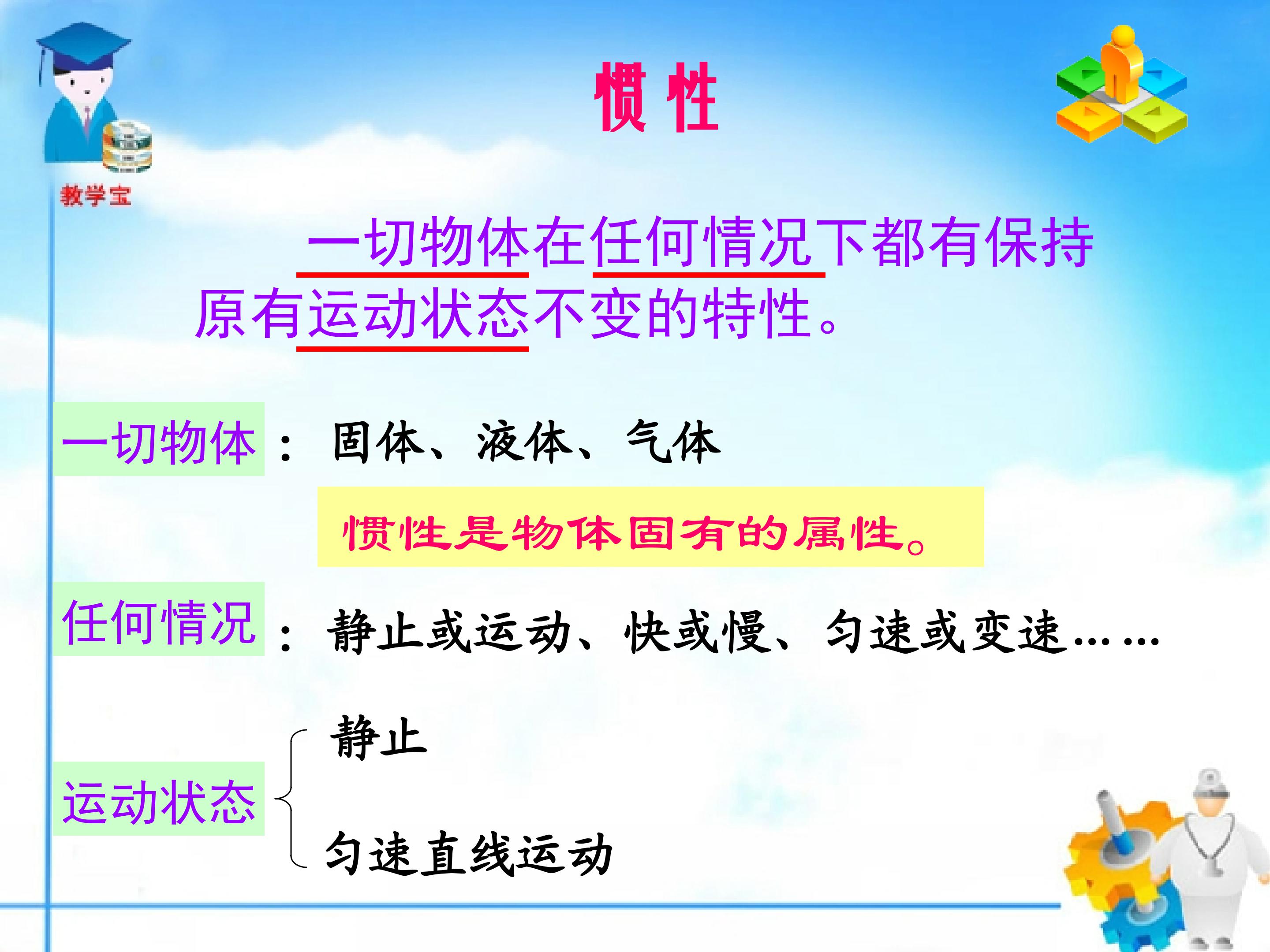 教学宝

惯性

一切物体在任何情况下都有保持原有运动状态不变的特性。

一切物体：固体、液体、气体

惯性是物体固有的属性。

任何情况：静止或运动、快或慢、匀速或变速……

运动状态
静止
匀速直线运动